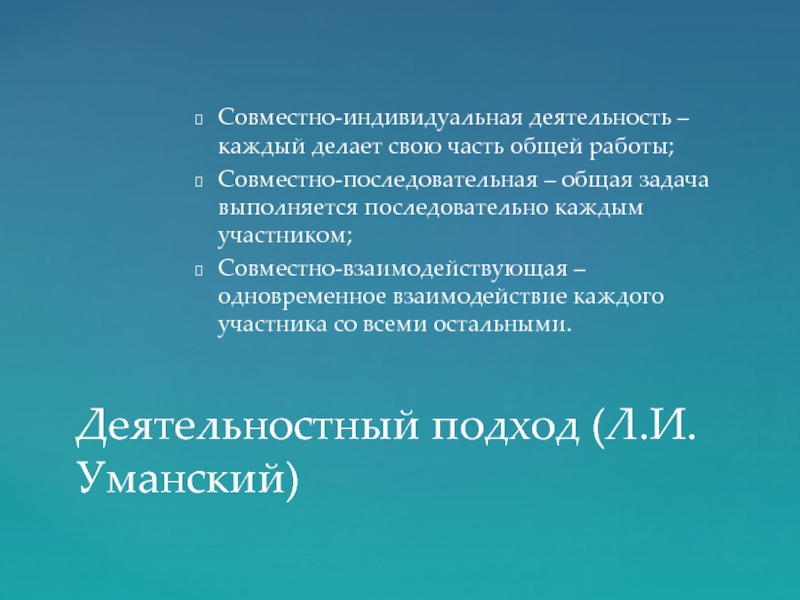 Совместно-индивидуальная деятельность – каждый делает свою часть общей работы;

Совместно-последовательная – общая задача выполняется последовательно каждым участником;

Совместно-взаимодействующая – одновременное взаимодействие каждого участника со всеми остальными.

Деятельностный подход (Л.И. Уманский)